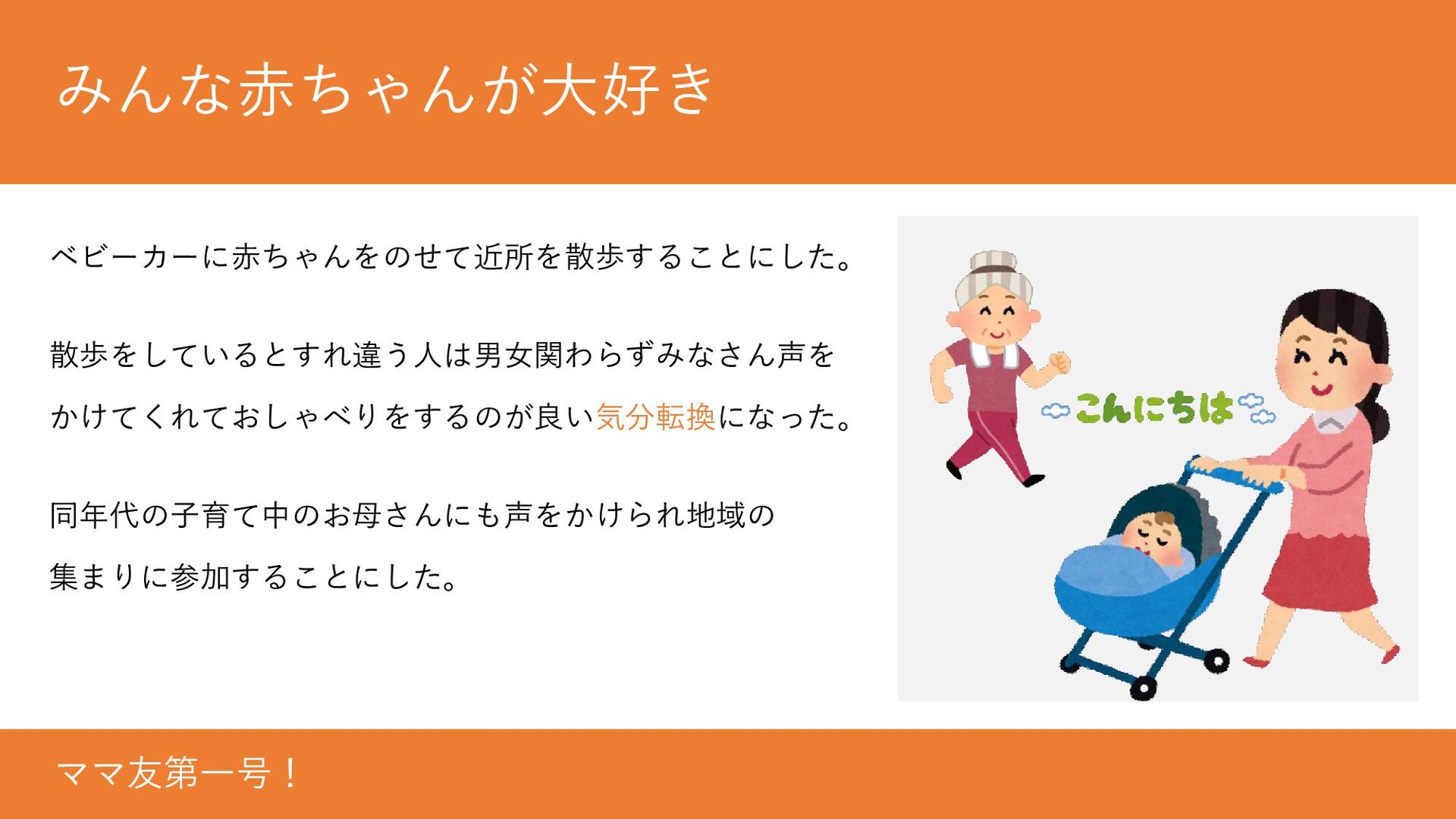 みんな赤ちゃんが大好き

ベビーカーに赤ちゃんをのせて近所を散歩することにした。

散歩をしているとすれ違う人は男女関わらずみなさん声をかけてくれておしゃべりをするのが良い気分転換になった。

同年代の子育て中のお母さんにも声をかけられ地域の集まりに参加することにした。

こんにちは

ママ友第一号！